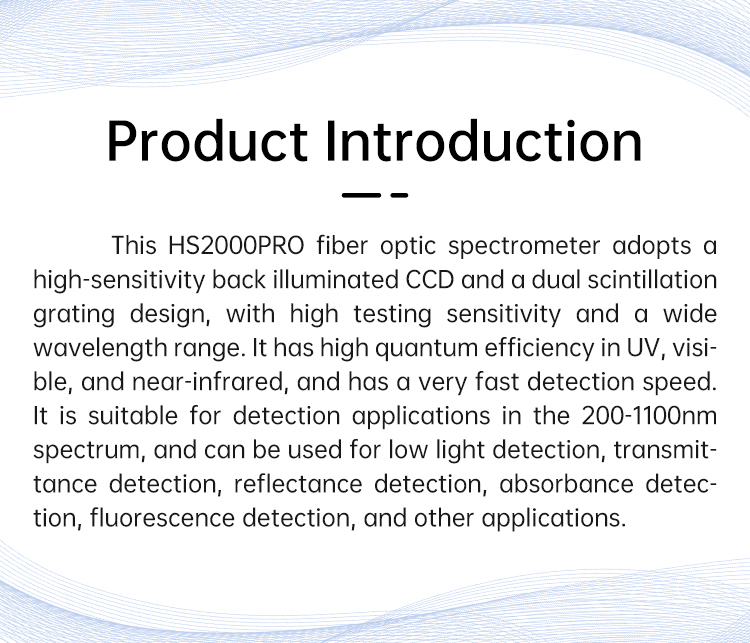 Product Introduction

This HS2000PRO fiber optic spectrometer adopts a high-sensitivity back illuminated CCD and a dual scintillation grating design, with high testing sensitivity and a wide wavelength range. It has high quantum efficiency in UV, visible, and near-infrared, and has a very fast detection speed. It is suitable for detection applications in the 200-1100nm spectrum, and can be used for low light detection, transmittance detection, reflectance detection, absorbance detection, fluorescence detection, and other applications.